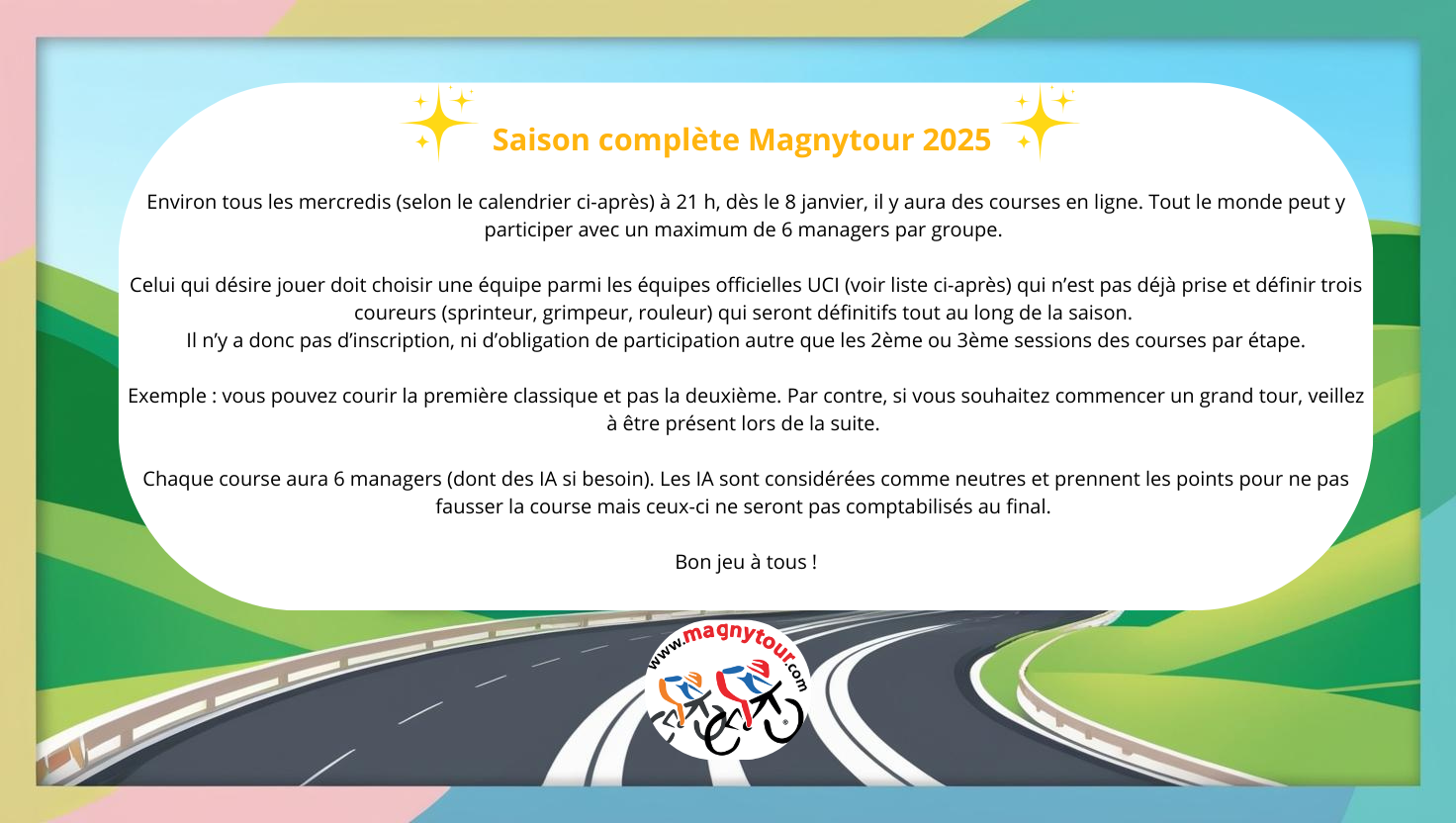 Saison complète Magnytour 2025

Environ tous les mercredis (selon le calendrier ci-après) à 21 h, dès le 8 janvier, il y aura des courses en ligne. Tout le monde peut y participer avec un maximum de 6 managers par groupe.

Celui qui désire jouer doit choisir une équipe parmi les équipes officielles UCI (voir liste ci-après) qui n'est pas déjà prise et définir trois coureurs (sprinteur, grimpeur, rouleur) qui seront définitifs tout au long de la saison.
Il n'y a donc pas d'inscription, ni d'obligation de participation autre que les 2ème ou 3ème sessions des courses par étape.

Exemple : vous pouvez courir la première classique et pas la deuxième. Par contre, si vous souhaitez commencer un grand tour, veillez à être présent lors de la suite.

Chaque course aura 6 managers (dont des IA si besoin). Les IA sont considérées comme neutres et prennent les points pour ne pas fausser la course mais ceux-ci ne seront pas comptabilisés au final.

Bon jeu à tous !

www.magnytour.com